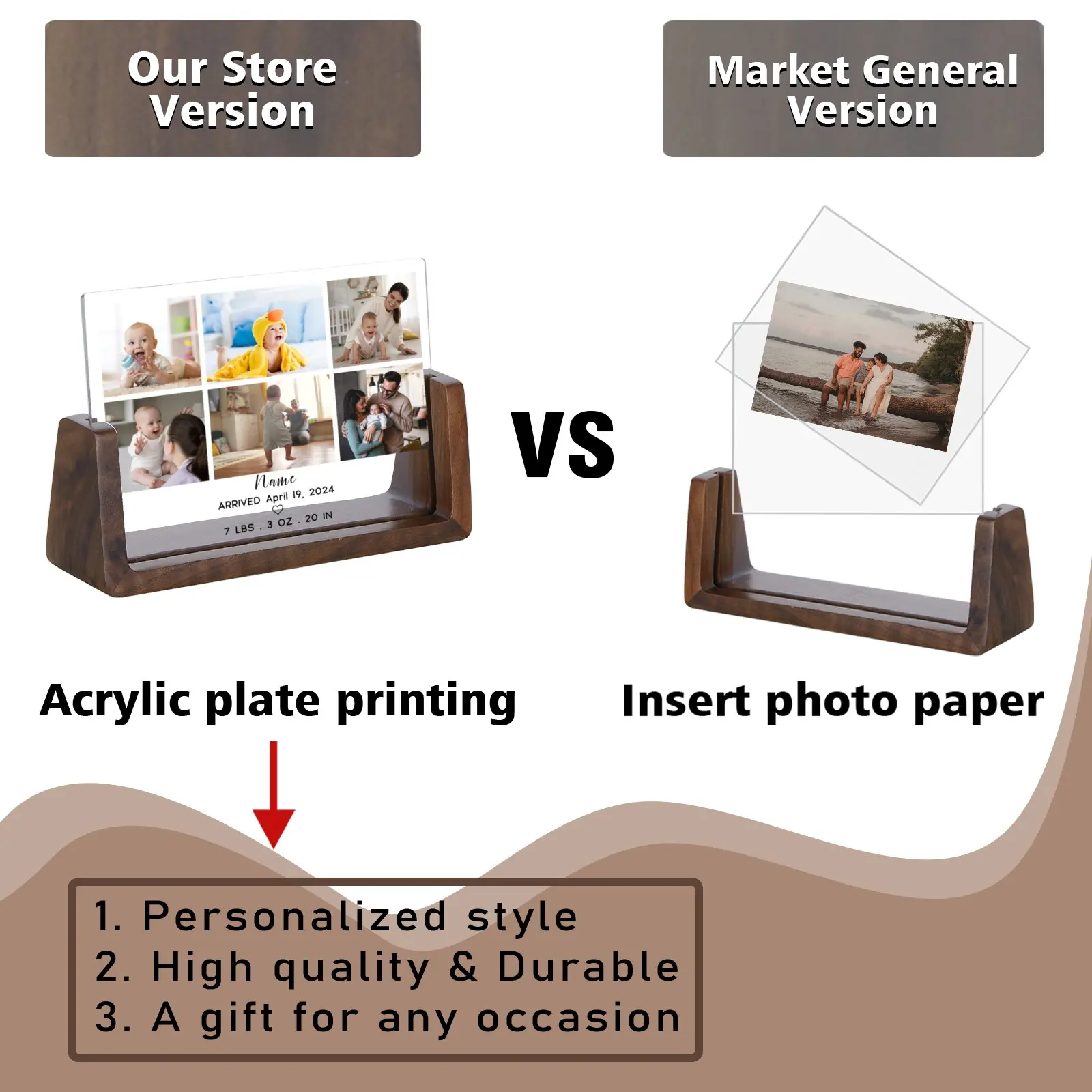 Our Store Version

Market General Version

Name
ARRIVED April 19, 2024
7 LBS . 3 OZ . 20 IN

VS

Acrylic plate printing

Insert photo paper

1. Personalized style
2. High quality & Durable
3. A gift for any occasion